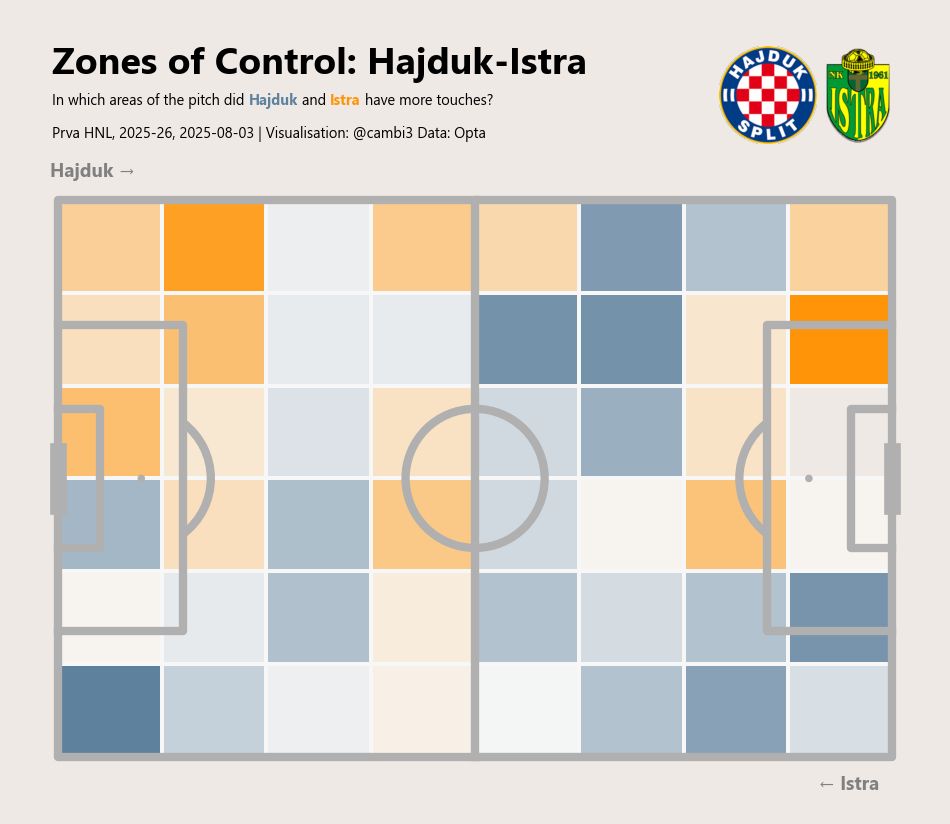 Zones of Control: Hajduk-Istra

In which areas of the pitch did Hajduk and Istra have more touches?

Prva HNL, 2025-26, 2025-08-03 | Visualisation: @cambi3 Data: Opta

HAJDUK SPLIT

NK 1961 ISTRA

Hajduk →

← Istra